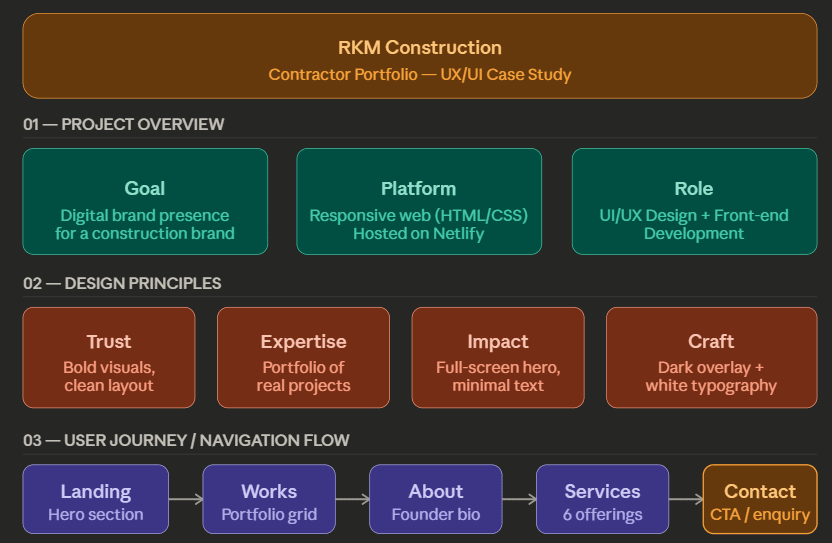 RKM Construction
Contractor Portfolio — UX/UI Case Study

01 — PROJECT OVERVIEW

Goal
Digital brand presence for a construction brand

Platform
Responsive web (HTML/CSS) Hosted on Netlify

Role
UI/UX Design + Front-end Development

02 — DESIGN PRINCIPLES

Trust
Bold visuals, clean layout

Expertise
Portfolio of real projects

Impact
Full-screen hero, minimal text

Craft
Dark overlay + white typography

03 — USER JOURNEY / NAVIGATION FLOW

Landing
Hero section

Works
Portfolio grid

About
Founder bio

Services
6 offerings

Contact
CTA / enquiry